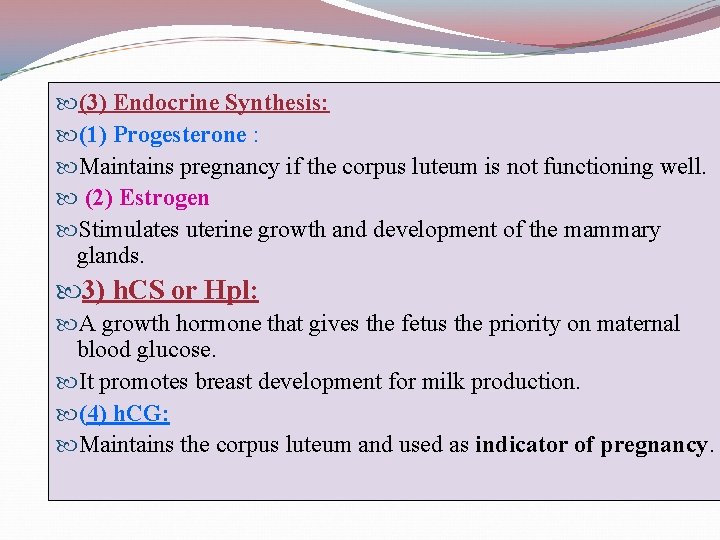 (3) Endocrine Synthesis:

(1) Progesterone :

Maintains pregnancy if the corpus luteum is not functioning well.

(2) Estrogen

Stimulates uterine growth and development of the mammary glands.

3) hCS or Hpl:

A growth hormone that gives the fetus the priority on maternal blood glucose.

It promotes breast development for milk production.

(4) hCG:

Maintains the corpus luteum and used as indicator of pregnancy.